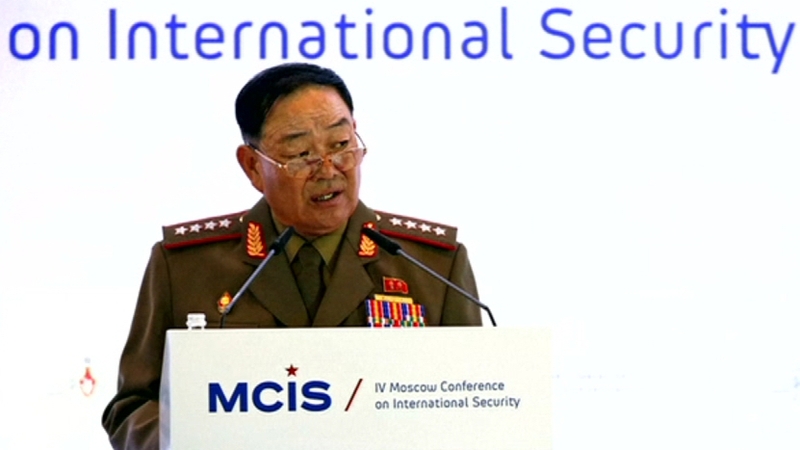 on International Security

MCIS / IV Moscow Conference on International Security